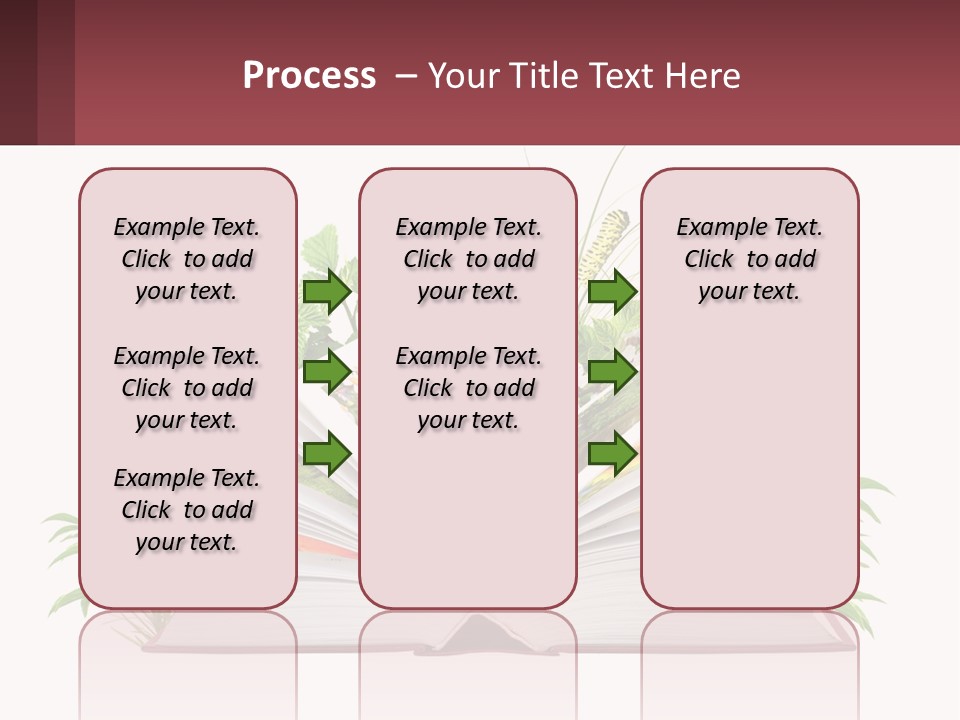 Process – Your Title Text Here

Example Text. Click to add your text.

Example Text. Click to add your text.

Example Text. Click to add your text.

Example Text. Click to add your text.

Example Text. Click to add your text.

Example Text. Click to add your text.